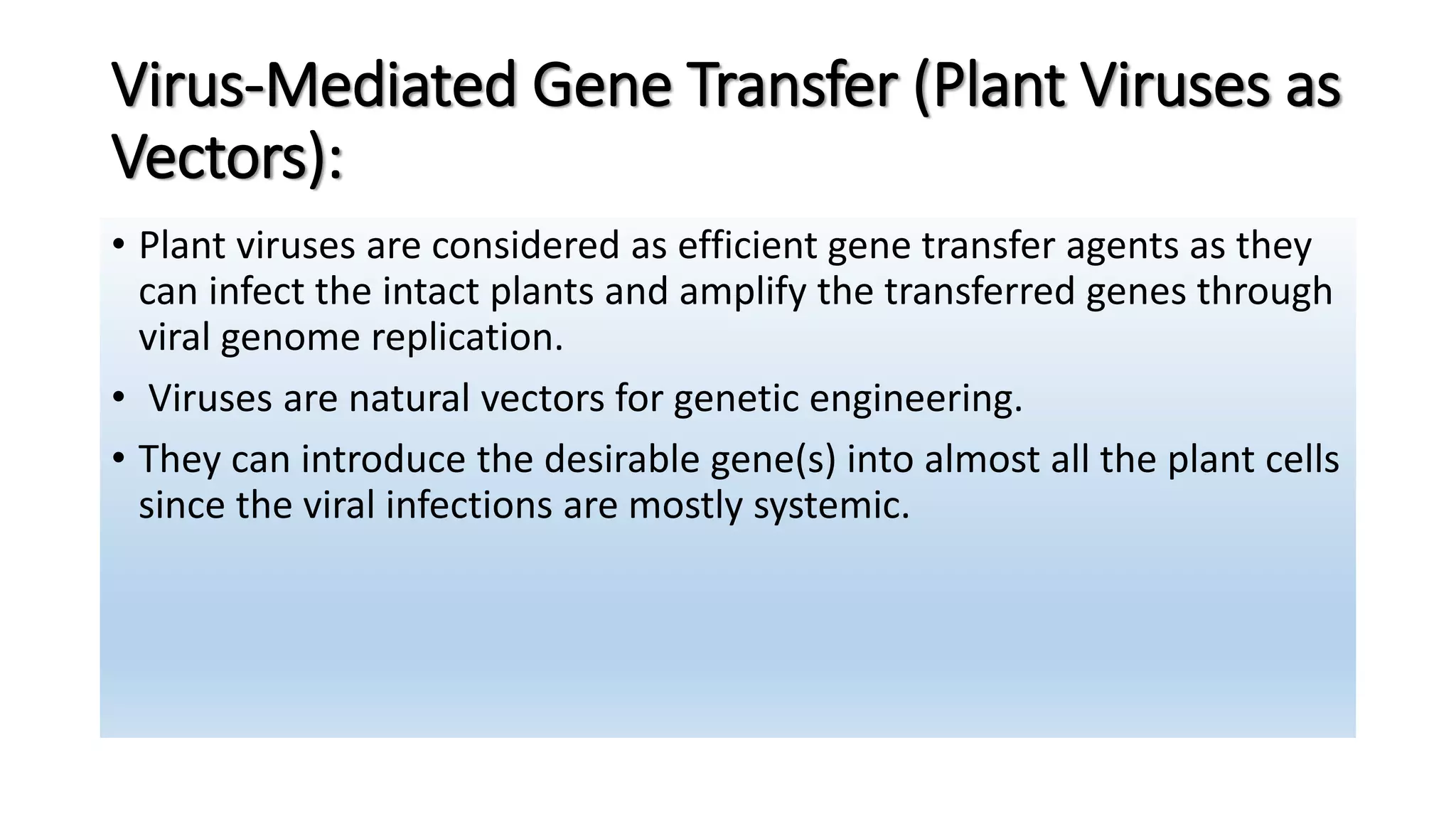 Virus-Mediated Gene Transfer (Plant Viruses as Vectors):

• Plant viruses are considered as efficient gene transfer agents as they can infect the intact plants and amplify the transferred genes through viral genome replication.

• Viruses are natural vectors for genetic engineering.

• They can introduce the desirable gene(s) into almost all the plant cells since the viral infections are mostly systemic.